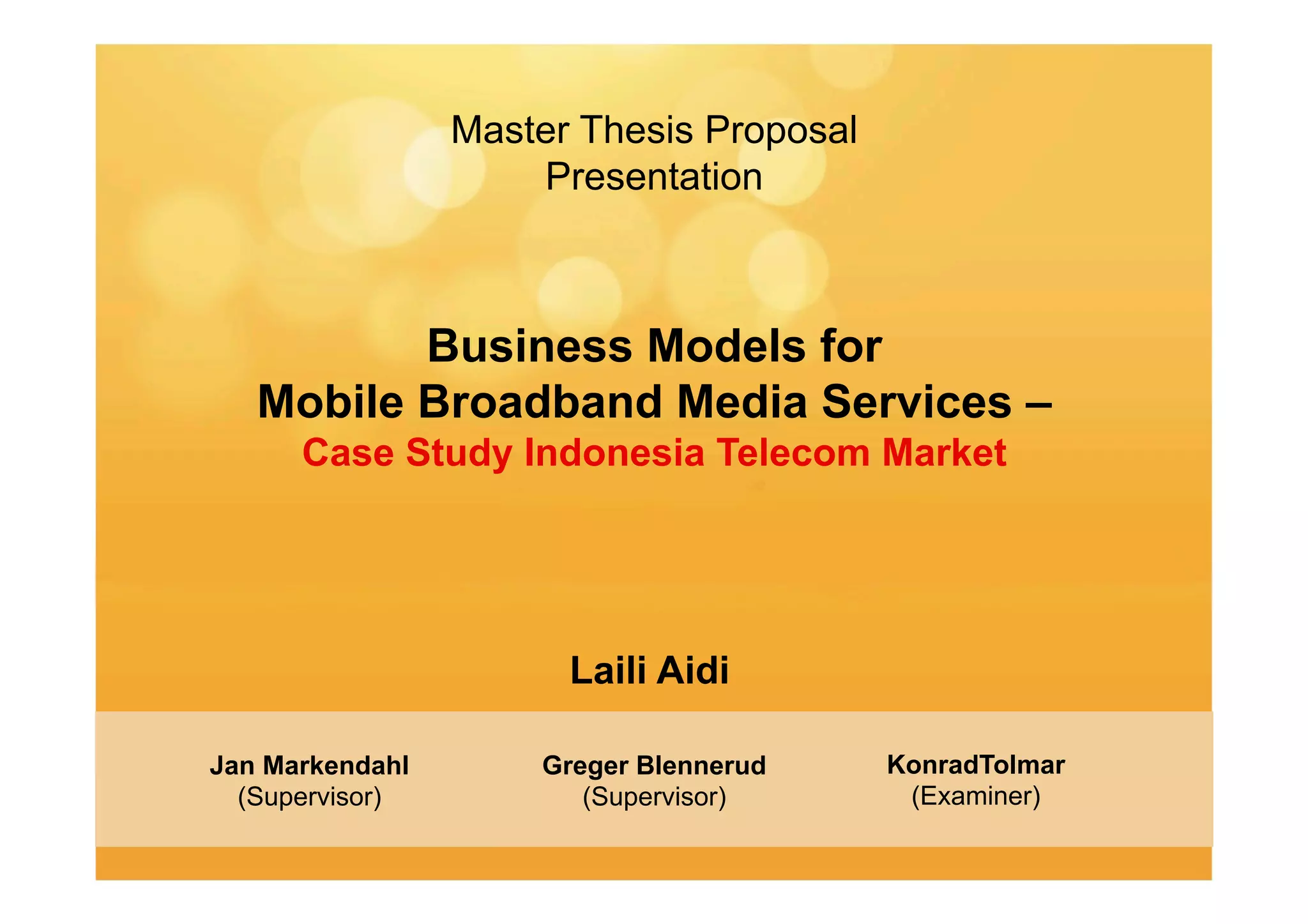 Master Thesis Proposal
Presentation

Business Models for
Mobile Broadband Media Services –
Case Study Indonesia Telecom Market

Laili Aidi

Jan Markendahl
(Supervisor)

Greger Blennerud
(Supervisor)

KonradTolmar
(Examiner)